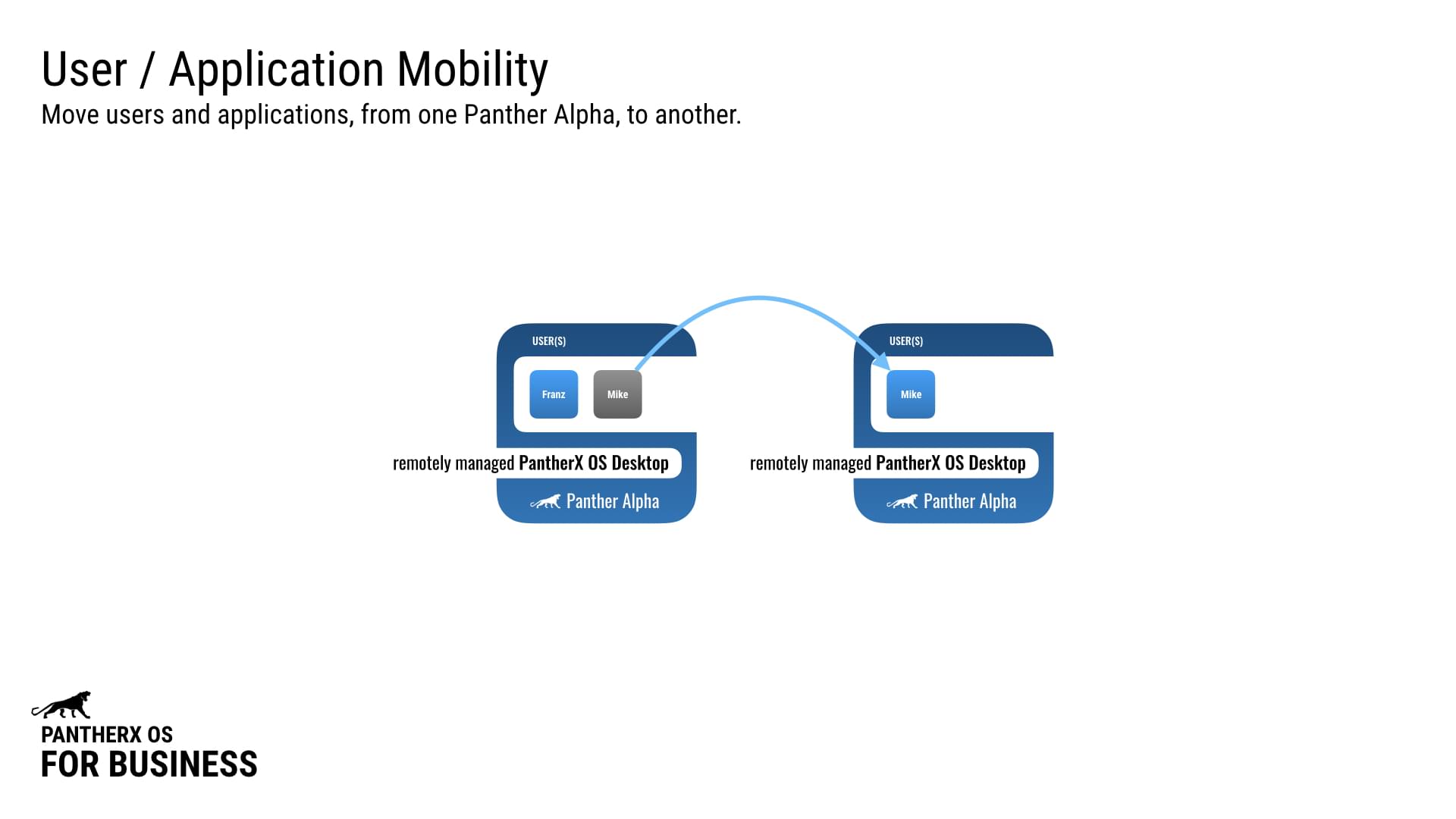 User / Application Mobility

Move users and applications, from one Panther Alpha, to another.

USER(S)

Franz

Mike

remotely managed PantherX OS Desktop

Panther Alpha

USER(S)

Mike

remotely managed PantherX OS Desktop

Panther Alpha

PANTHERX OS
FOR BUSINESS